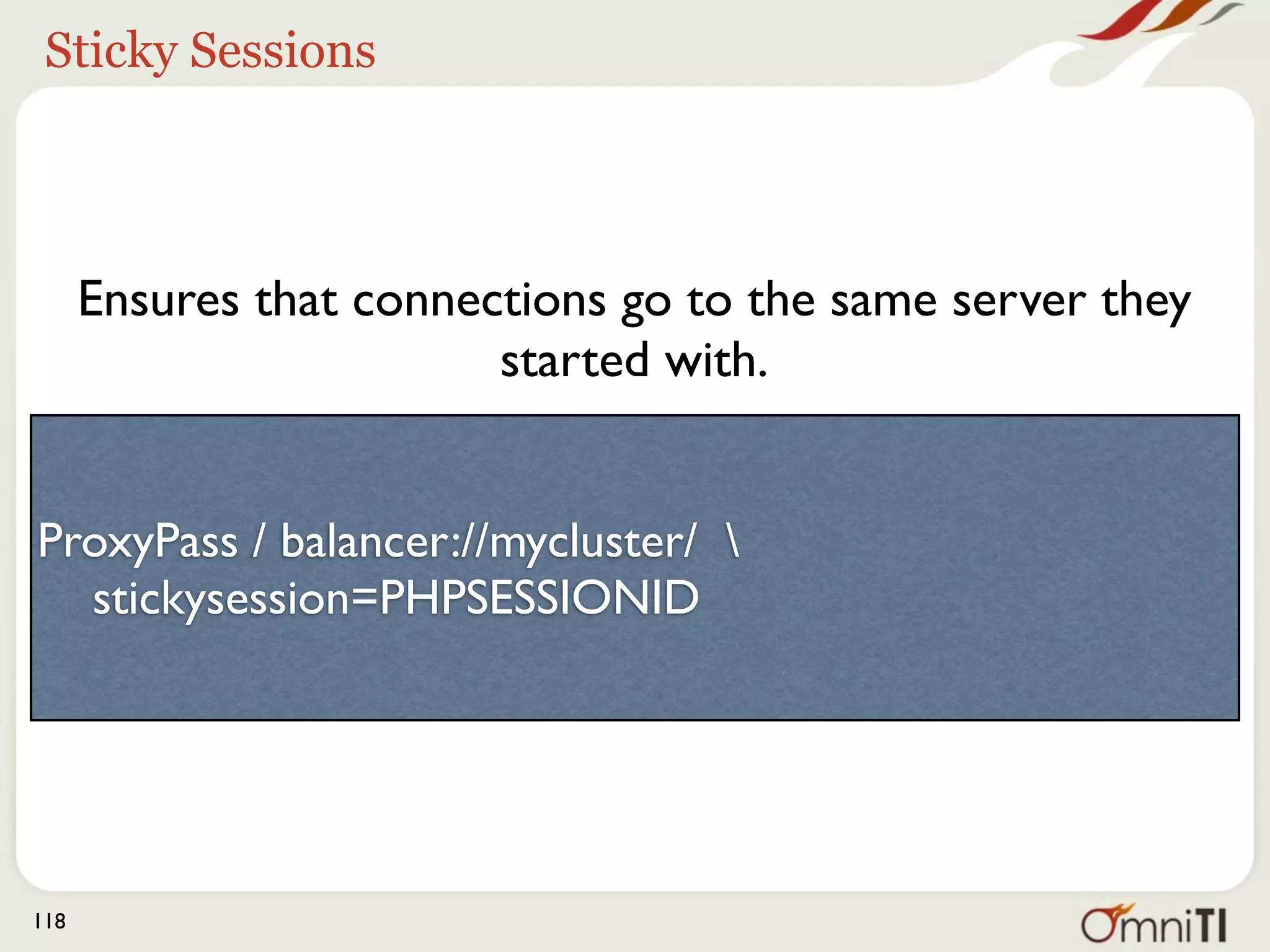 Sticky Sessions

Ensures that connections go to the same server they started with.

ProxyPass / balancer://mycluster/ \
stickysession=PHPSESSIONID

118

OmniTI